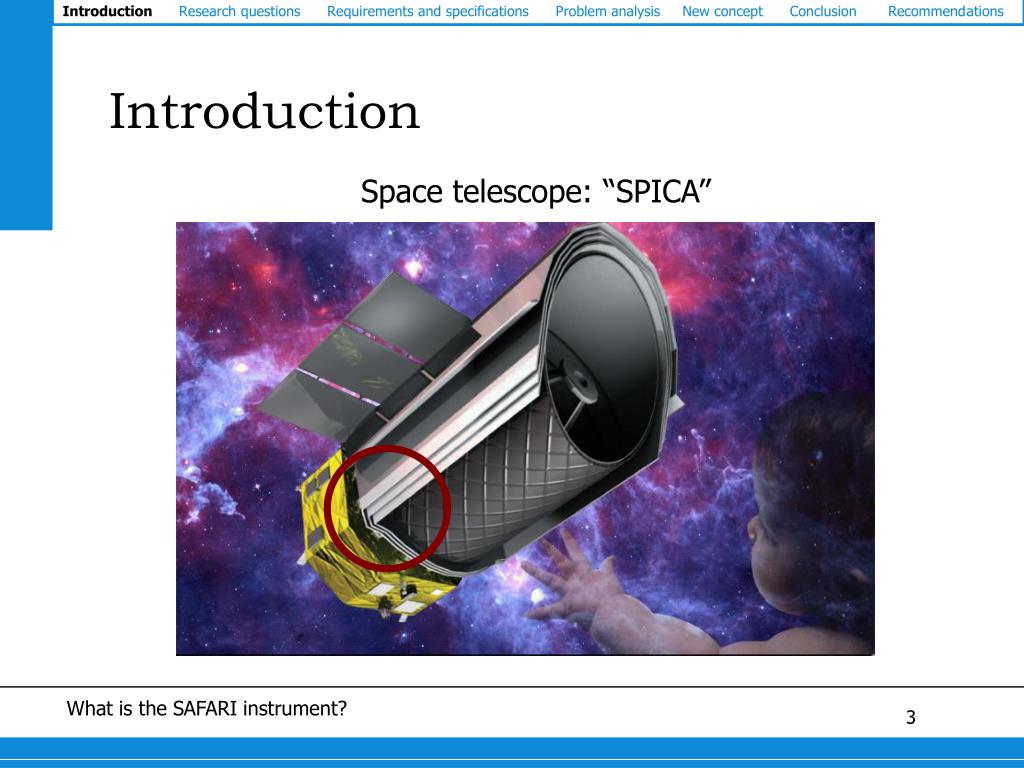 Introduction Research questions Requirements and specifications Problem analysis New concept Conclusion Recommendations

Introduction

Space telescope: “SPICA”

What is the SAFARI instrument?

3